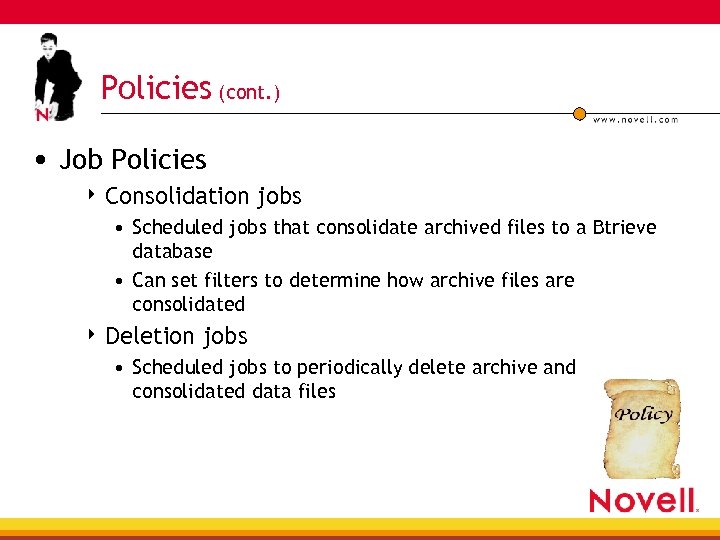 N

Policies (cont.)

www.novell.com

• Job Policies

‣ Consolidation jobs

• Scheduled jobs that consolidate archived files to a Btrieve database

• Can set filters to determine how archive files are consolidated

‣ Deletion jobs

• Scheduled jobs to periodically delete archive and consolidated data files

Policy

Novell.